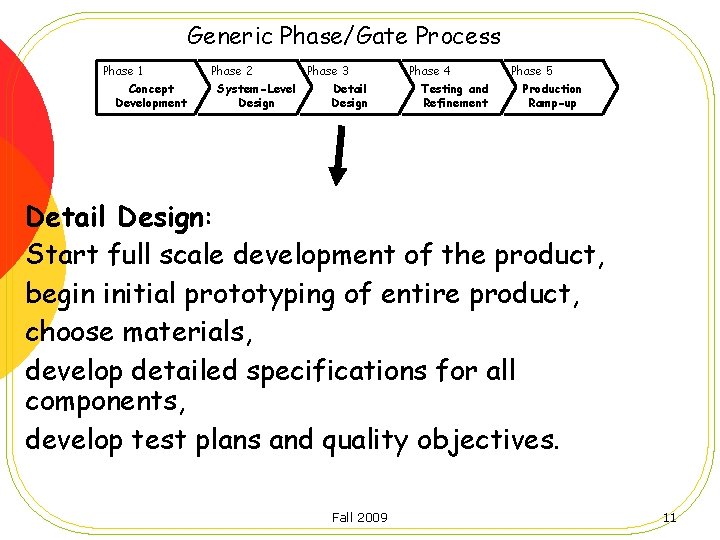 Generic Phase/Gate Process

Phase 1
Concept Development

Phase 2
System-Level Design

Phase 3
Detail Design

Phase 4
Testing and Refinement

Phase 5
Production Ramp-up

Detail Design:
Start full scale development of the product,
begin initial prototyping of entire product,
choose materials,
develop detailed specifications for all components,
develop test plans and quality objectives.

Fall 2009

11